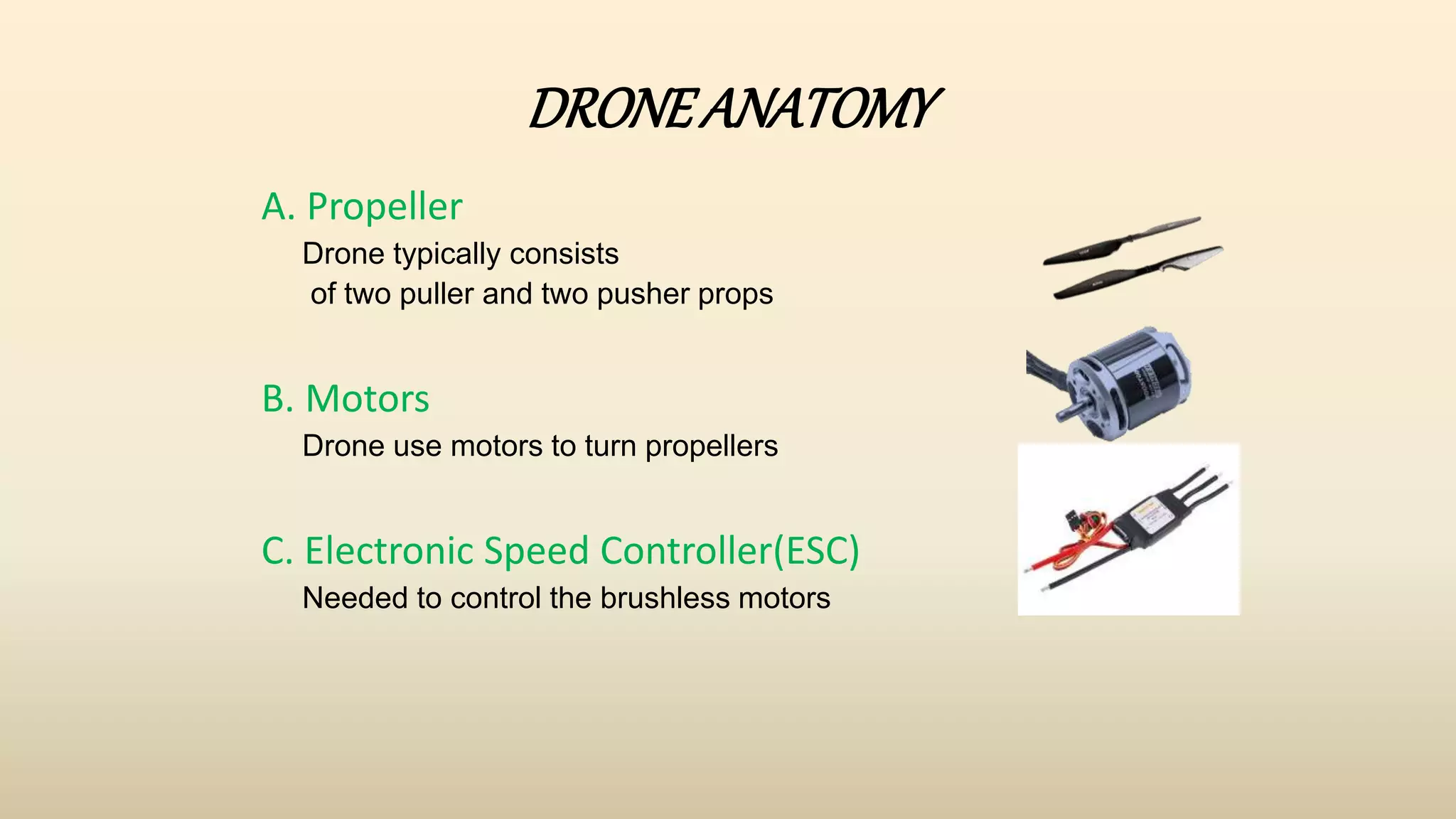 DRONE ANATOMY

A. Propeller

Drone typically consists of two puller and two pusher props

B. Motors

Drone use motors to turn propellers

C. Electronic Speed Controller(ESC)

Needed to control the brushless motors